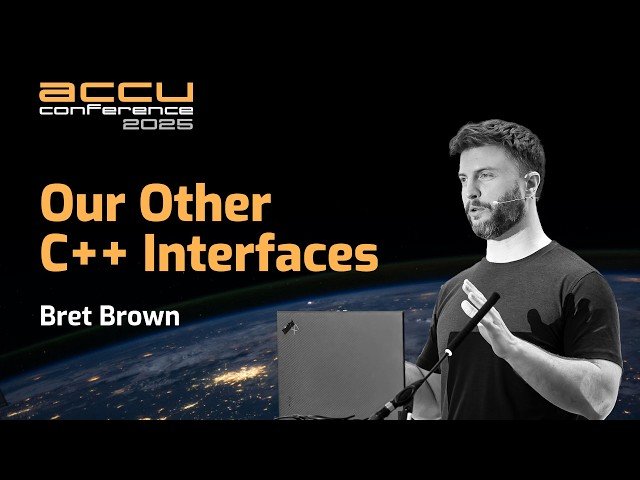 accu
conference
2025

Our Other C++ Interfaces

Bret Brown